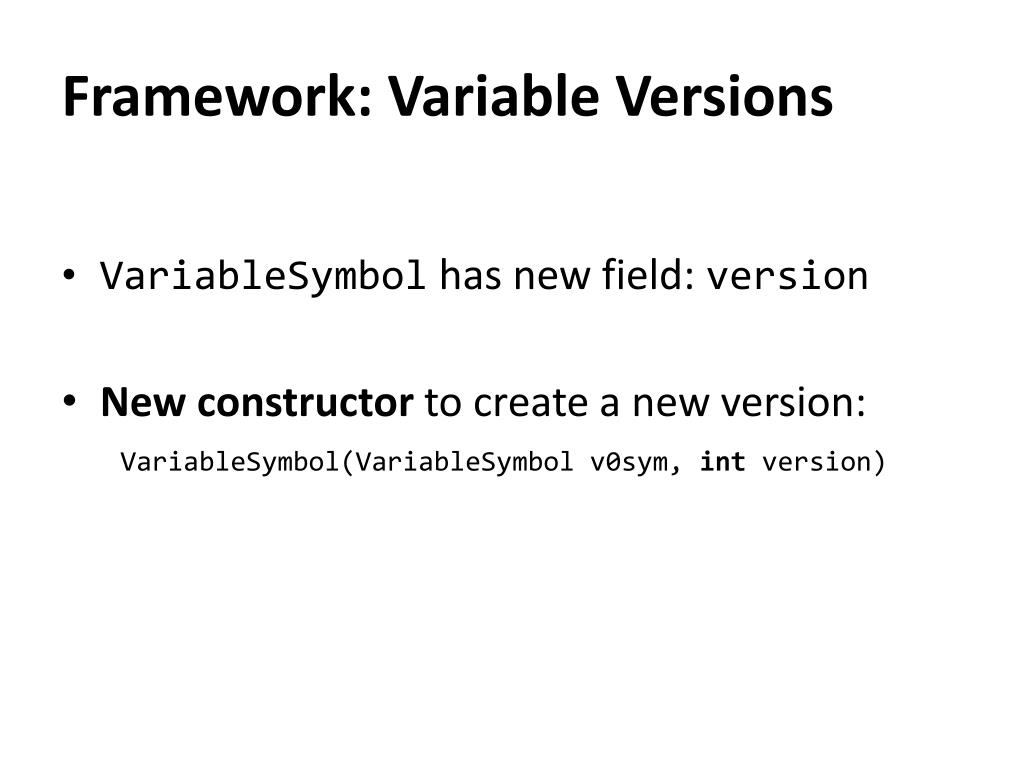 Framework: Variable Versions

• VariableSymbol has new field: version

• New constructor to create a new version:

VariableSymbol(VariableSymbol v0sym, int version)